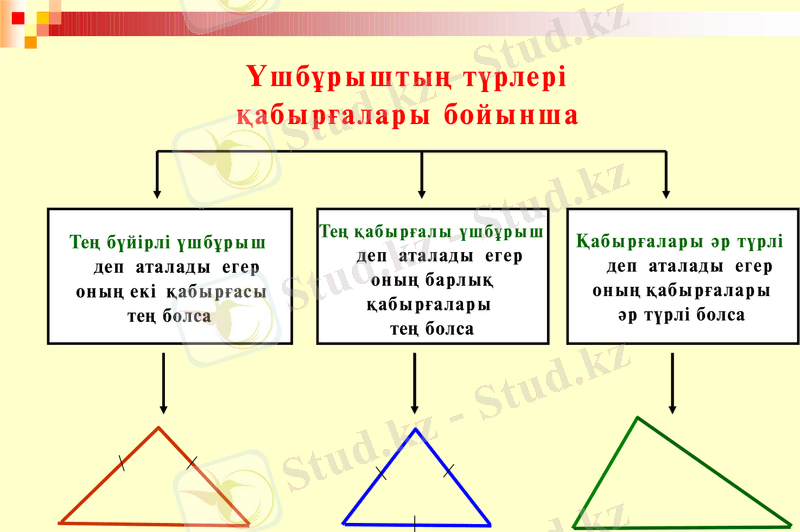 Үшбұрыштың түрлері
қабырғалары бойынша

Тең бүйірлі үшбұрыш деп аталады егер оның екі қабырғасы тең болса

Тең қабырғалы үшбұрыш деп аталады егер оның барлық қабырғалары тең болса

Қабырғалары әр түрлі деп аталады егер оның қабырғалары әр түрлі болса

Stud.kz - Stud.kz